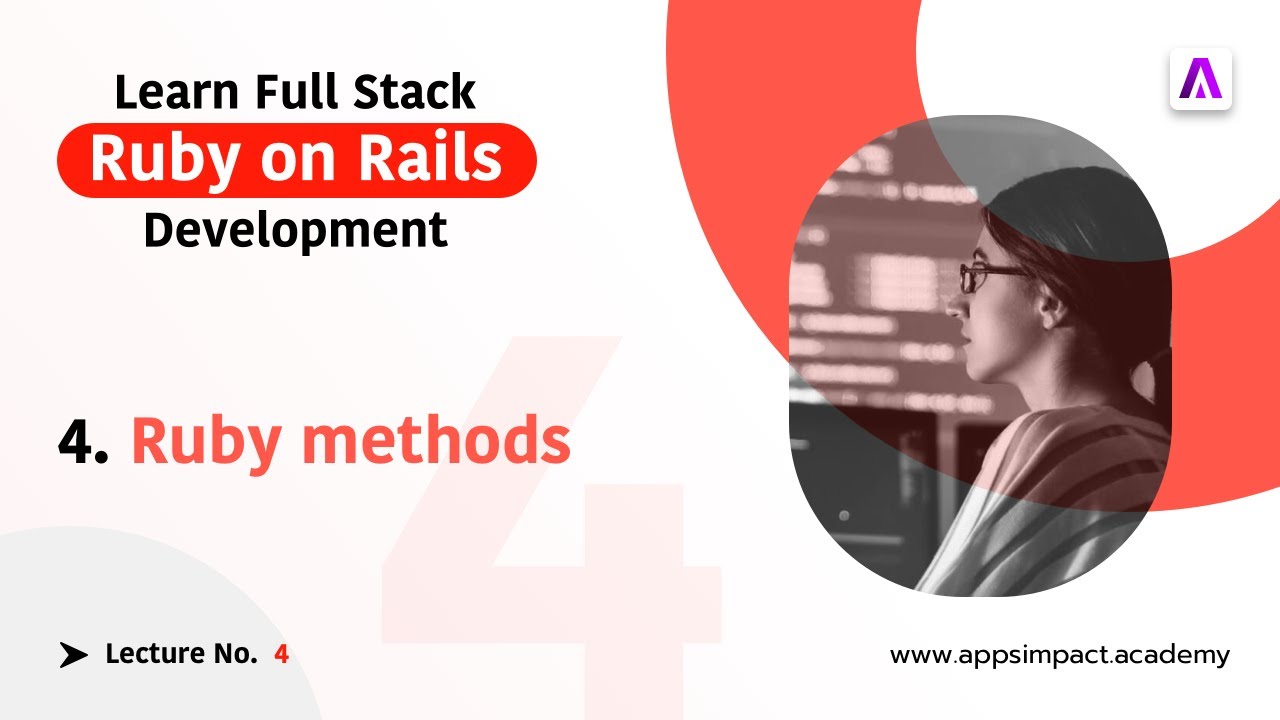 Learn Full Stack
Ruby on Rails
Development

4. Ruby methods

4

Lecture No. 4

www.appsimpact.academy